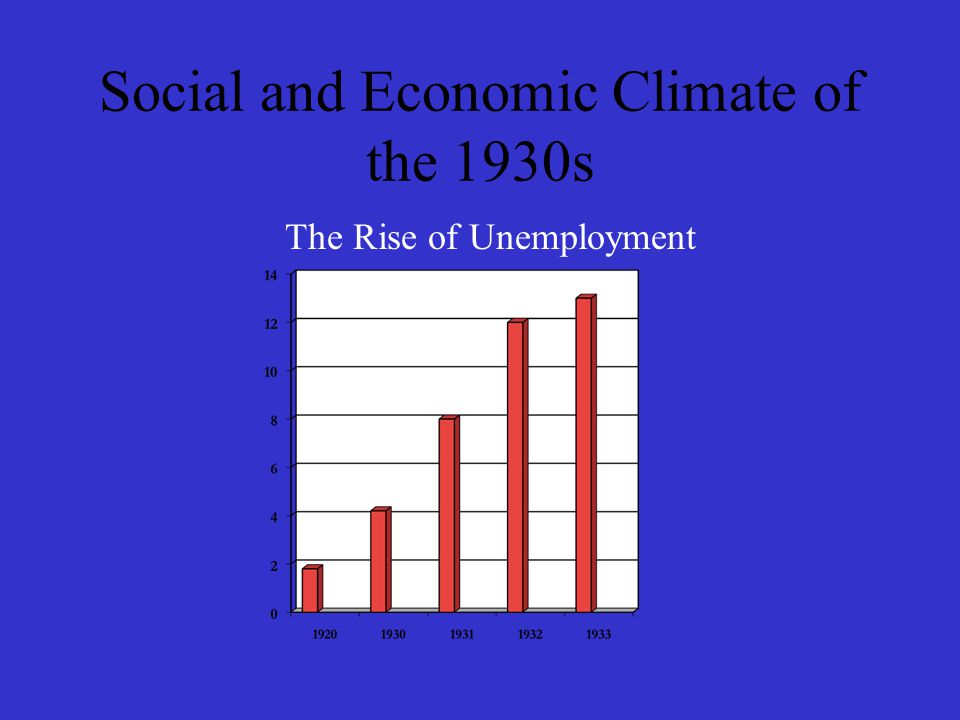 Social and Economic Climate of the 1930s

The Rise of Unemployment

14
12
10
8
6
4
2
0

1920
1930
1931
1932
1933